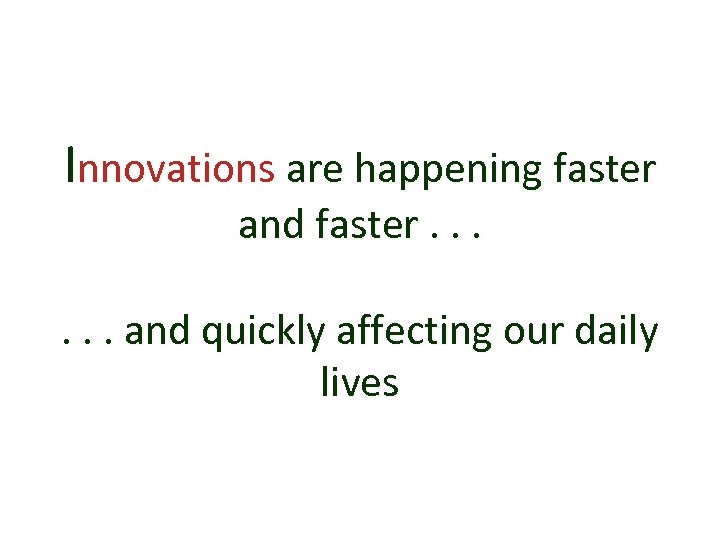 Innovations are happening faster and faster . . .

. . . and quickly affecting our daily lives